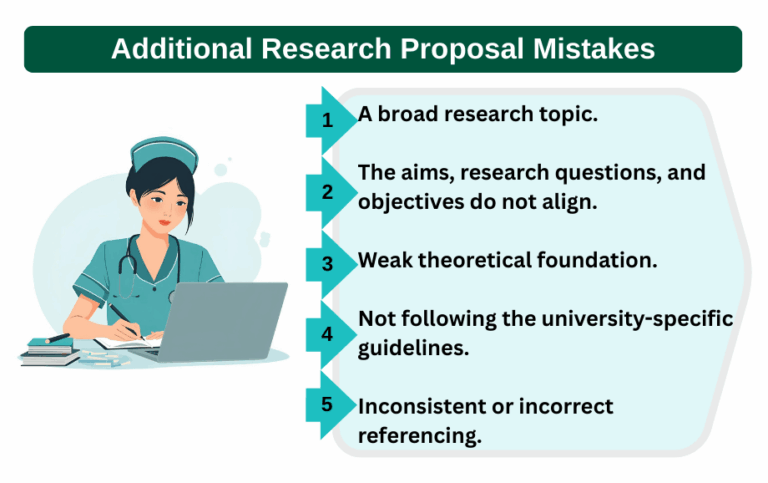 Additional Research Proposal Mistakes

1 A broad research topic.

2 The aims, research questions, and objectives do not align.

3 Weak theoretical foundation.

4 Not following the university-specific guidelines.

5 Inconsistent or incorrect referencing.